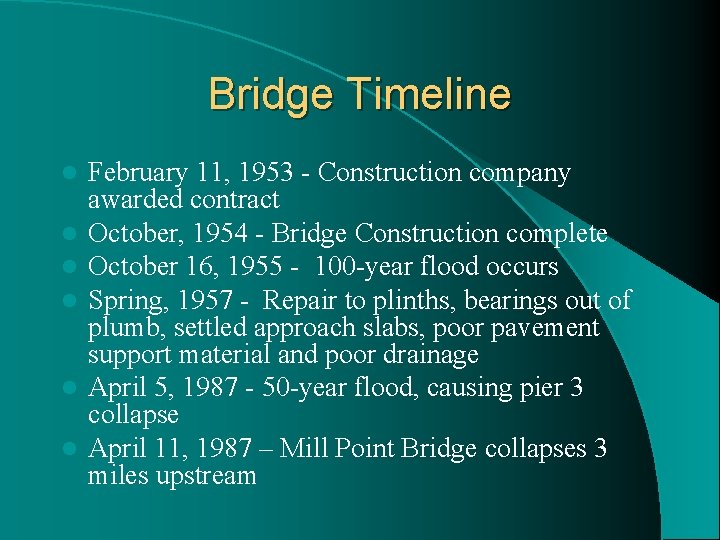 Bridge Timeline

- February 11, 1953 - Construction company awarded contract
- October, 1954 - Bridge Construction complete
- October 16, 1955 - 100-year flood occurs
- Spring, 1957 - Repair to plinths, bearings out of plumb, settled approach slabs, poor pavement support material and poor drainage
- April 5, 1987 - 50-year flood, causing pier 3 collapse
- April 11, 1987 – Mill Point Bridge collapses 3 miles upstream